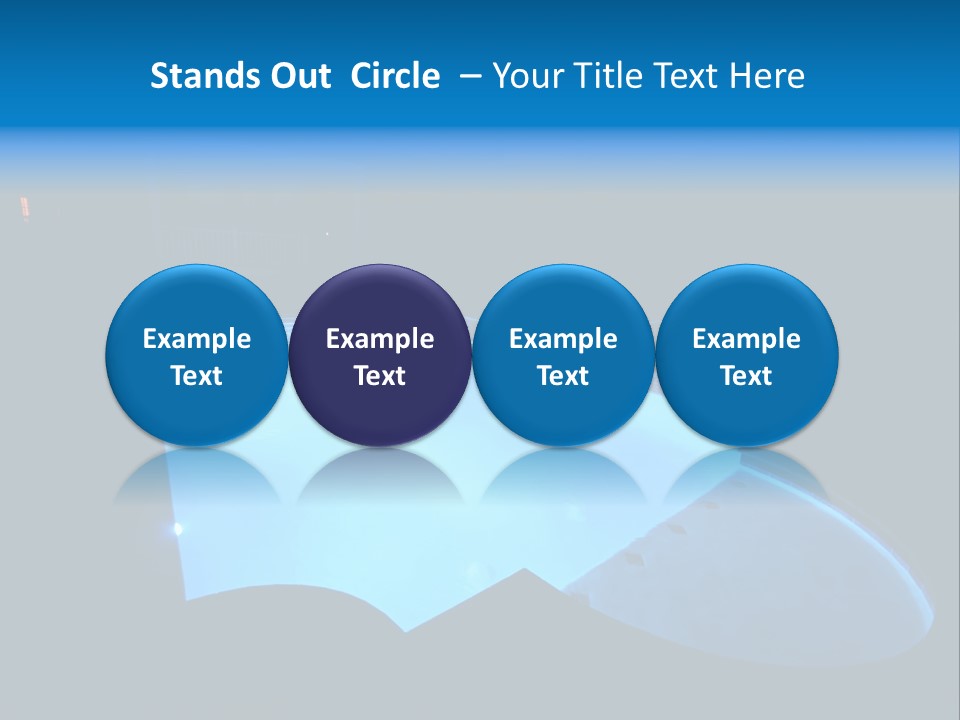 Stands Out Circle – Your Title Text Here

Example Text

Example Text

Example Text

Example Text